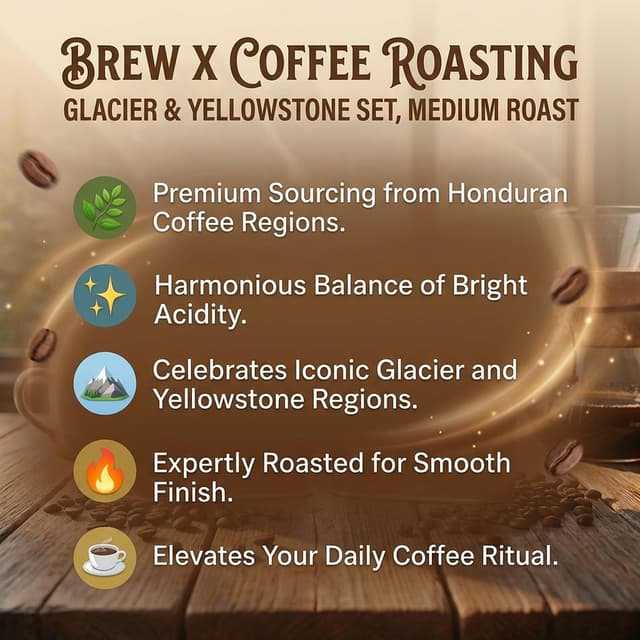 BREW X COFFEE ROASTING
GLACIER & YELLOWSTONE SET, MEDIUM ROAST

Premium Sourcing from Honduran Coffee Regions.

Harmonious Balance of Bright Acidity.

Celebrates Iconic Glacier and Yellowstone Regions.

Expertly Roasted for Smooth Finish.

Elevates Your Daily Coffee Ritual.